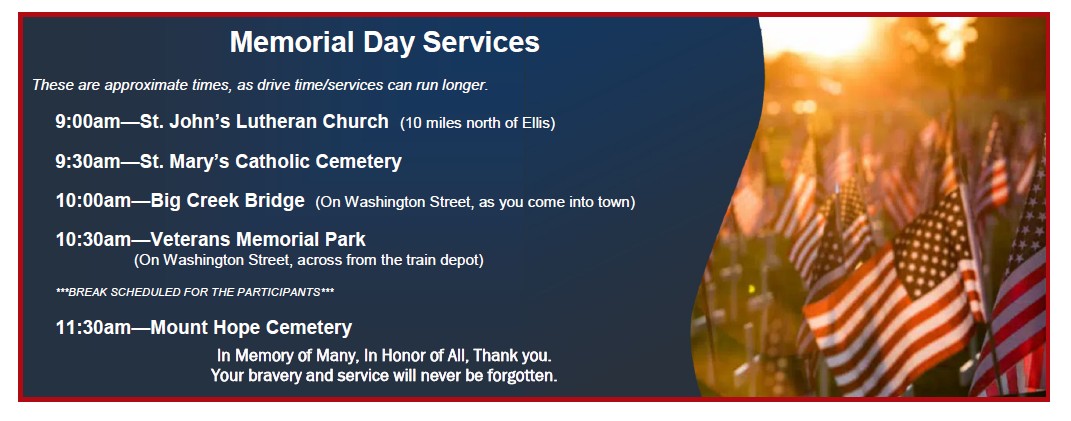 Memorial Day Services

These are approximate times, as drive time/services can run longer.

9:00am—St. John's Lutheran Church (10 miles north of Ellis)

9:30am—St. Mary's Catholic Cemetery

10:00am—Big Creek Bridge (On Washington Street, as you come into town)

10:30am—Veterans Memorial Park
(On Washington Street, across from the train depot)

***BREAK SCHEDULED FOR THE PARTICIPANTS***

11:30am—Mount Hope Cemetery

In Memory of Many, In Honor of All, Thank you.
Your bravery and service will never be forgotten.